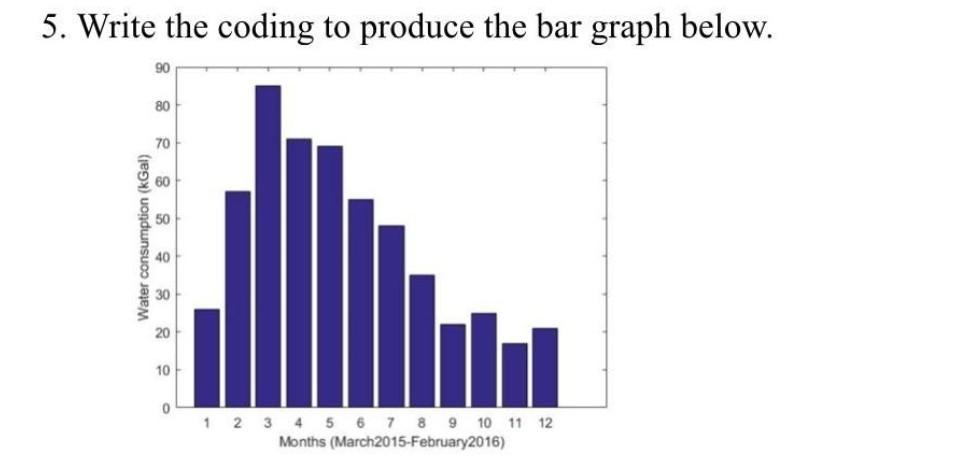 5. Write the coding to produce the bar graph below.

90
80
70
60
50
40
30
20
10
0

Water consumption (kGal)

1 2 3 4 5 6 7 8 9 10 11 12
Months (March2015-February2016)